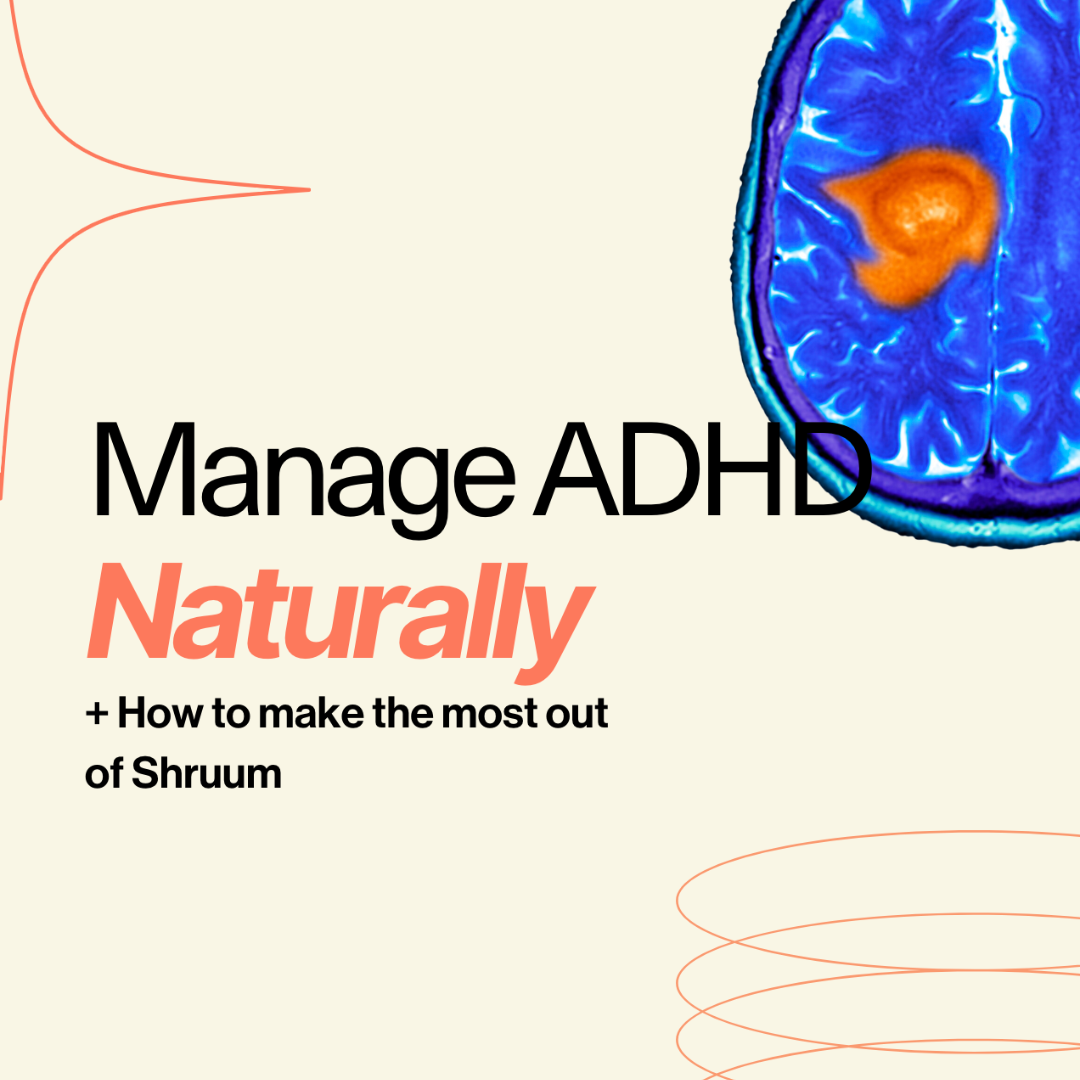 Manage ADHD
Naturally
+ How to make the most out of Shruum